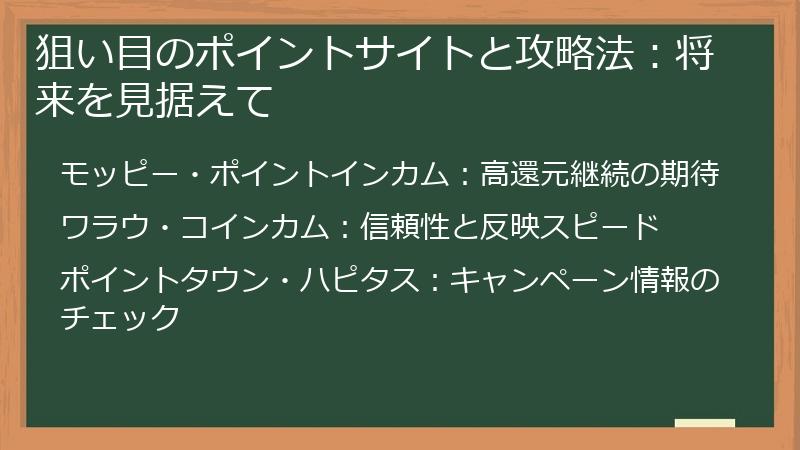 狙い目のポイントサイトと攻略法：将来を見据えて

モッピー・ポイントインカム：高還元継続の期待

ワラウ・コインカム：信頼性と反映スピード

ポイントタウン・ハピタス：キャンペーン情報のチェック